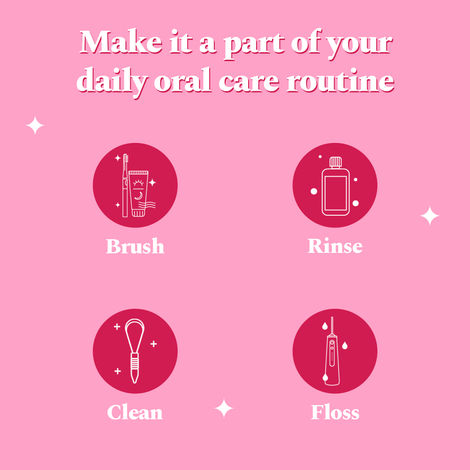 Make it a part of your daily oral care routine

Brush

Rinse

Clean

Floss